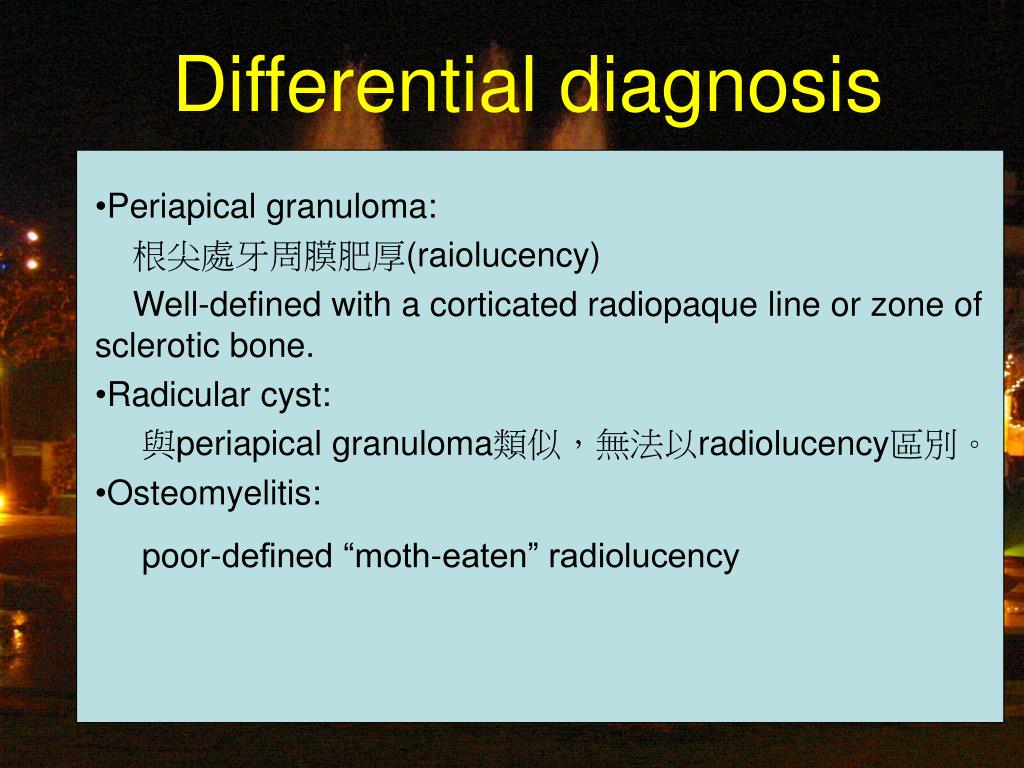 Differential diagnosis

•Periapical granuloma:

根尖處牙周膜肥厚(raiolucency)

Well-defined with a corticated radiopaque line or zone of sclerotic bone.

•Radicular cyst:

與periapical granuloma類似，無法以radiolucency區別。

•Osteomyelitis:

poor-defined “moth-eaten” radiolucency